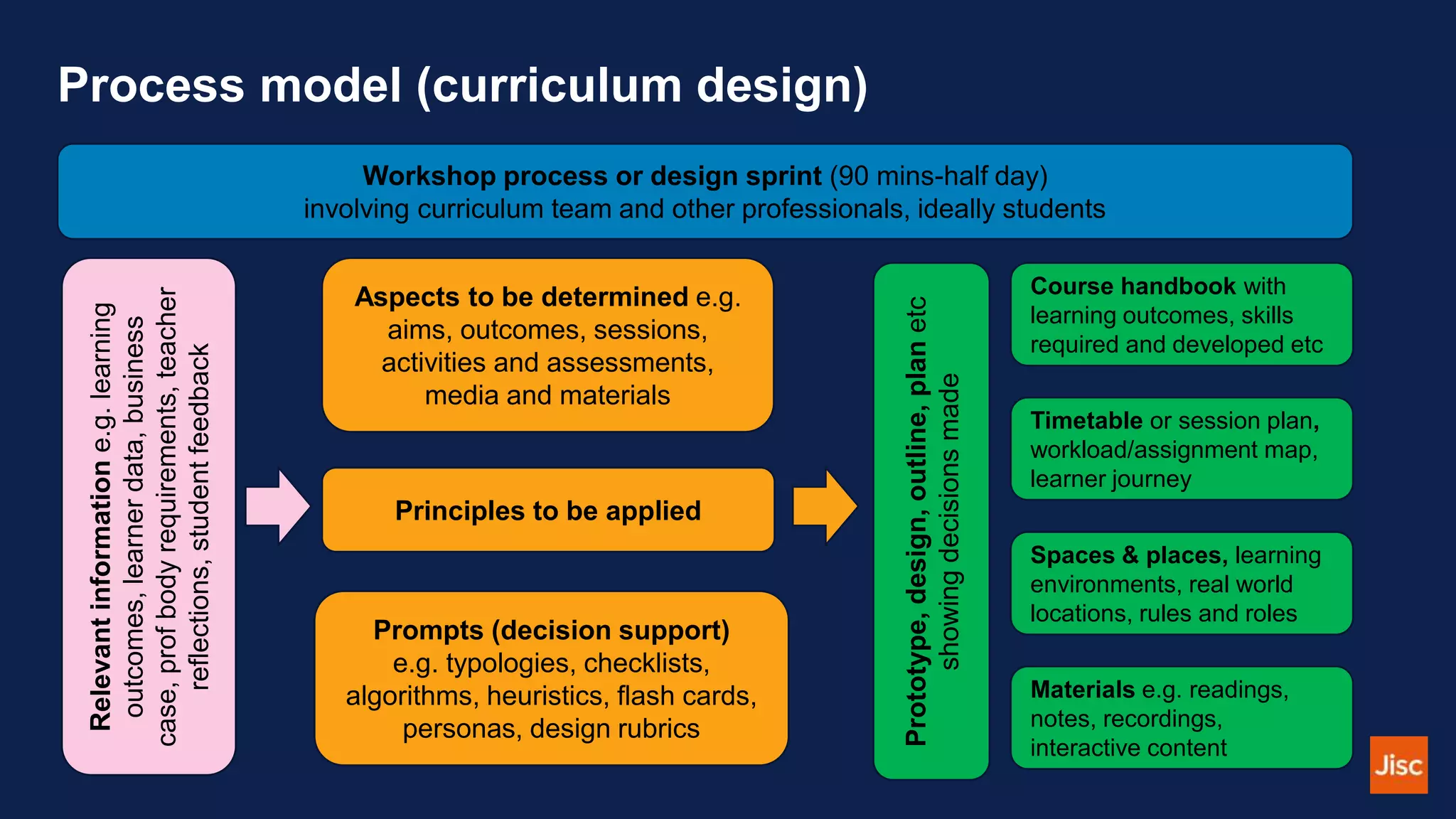 Process model (curriculum design)

Workshop process or design sprint (90 mins-half day)
involving curriculum team and other professionals, ideally students

Relevant information e.g. learning outcomes, learner data, business case, prof body requirements, teacher reflections, student feedback

Aspects to be determined e.g. aims, outcomes, sessions, activities and assessments, media and materials

Principles to be applied

Prompts (decision support) e.g. typologies, checklists, algorithms, heuristics, flash cards, personas, design rubrics

Prototype, design, outline, plan etc showing decisions made

Course handbook with learning outcomes, skills required and developed etc

Timetable or session plan, workload/assignment map, learner journey

Spaces & places, learning environments, real world locations, rules and roles

Materials e.g. readings, notes, recordings, interactive content

Jisc